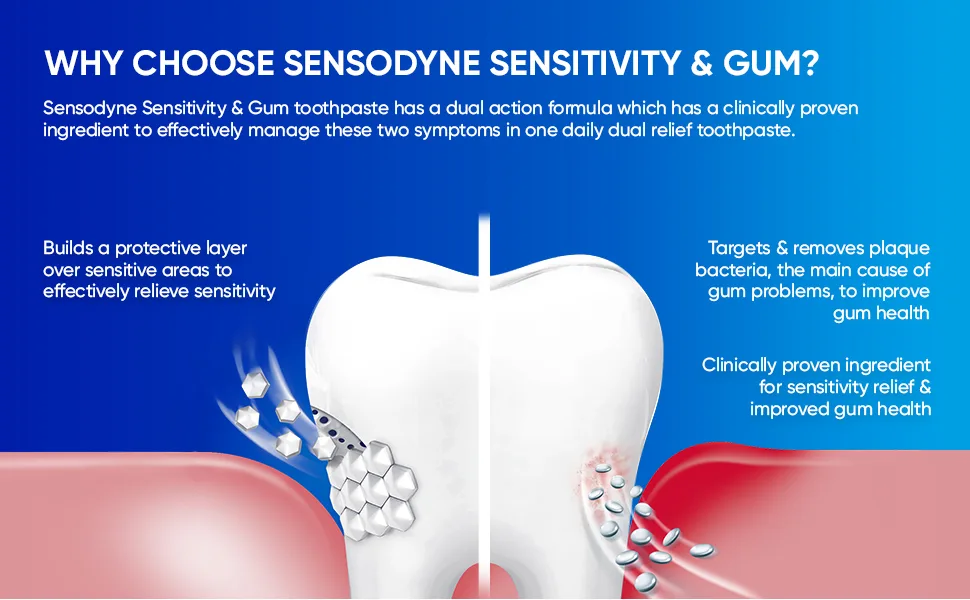 WHY CHOOSE SENSODYNE SENSITIVITY & GUM?

Sensodyne Sensitivity & Gum toothpaste has a dual action formula which has a clinically proven ingredient to effectively manage these two symptoms in one daily dual relief toothpaste.

Builds a protective layer over sensitive areas to effectively relieve sensitivity

Targets & removes plaque bacteria, the main cause of gum problems, to improve gum health

Clinically proven ingredient for sensitivity relief & improved gum health